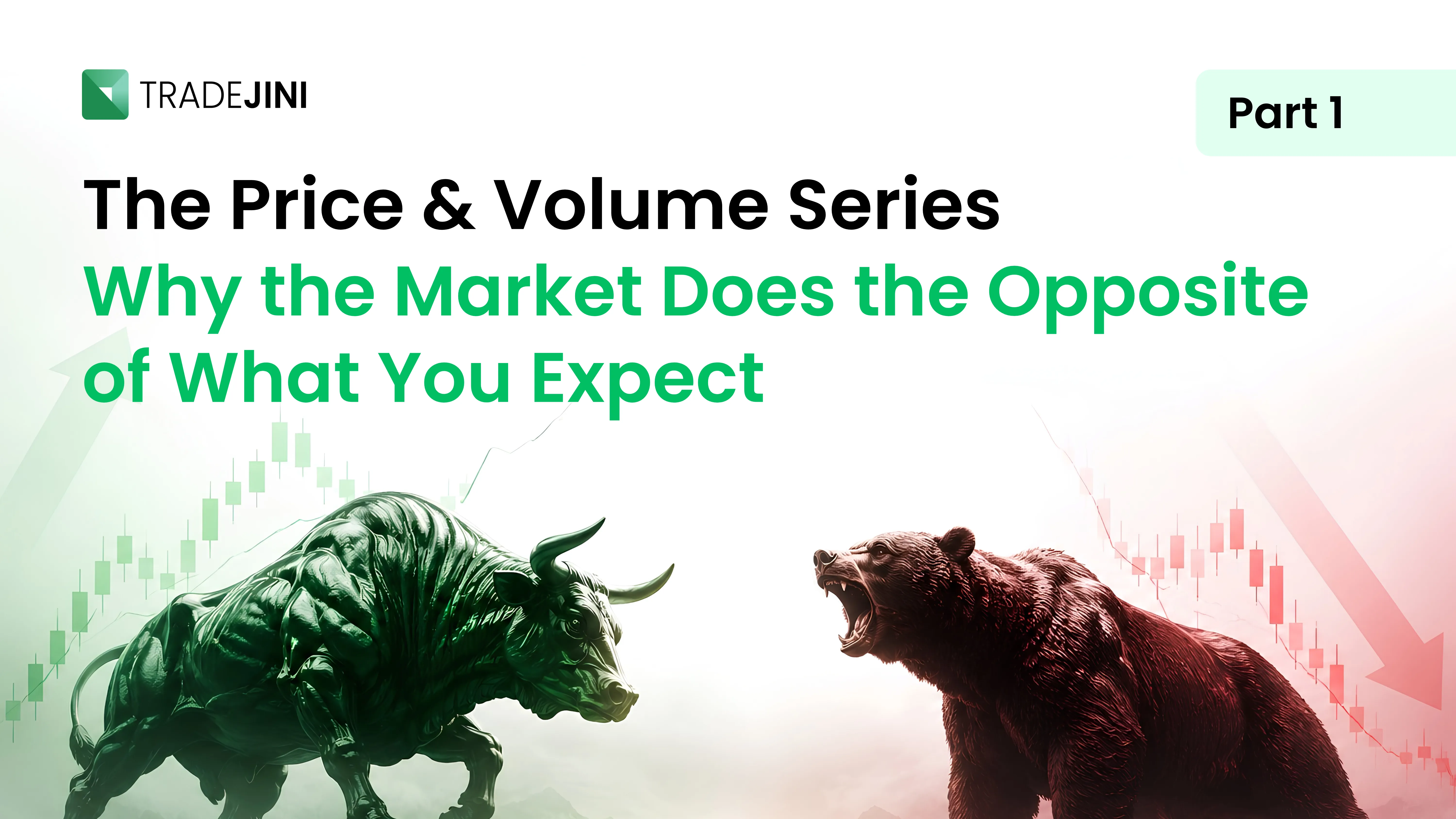 TRADEJINI

Part 1

The Price & Volume Series
Why the Market Does the Opposite of What You Expect